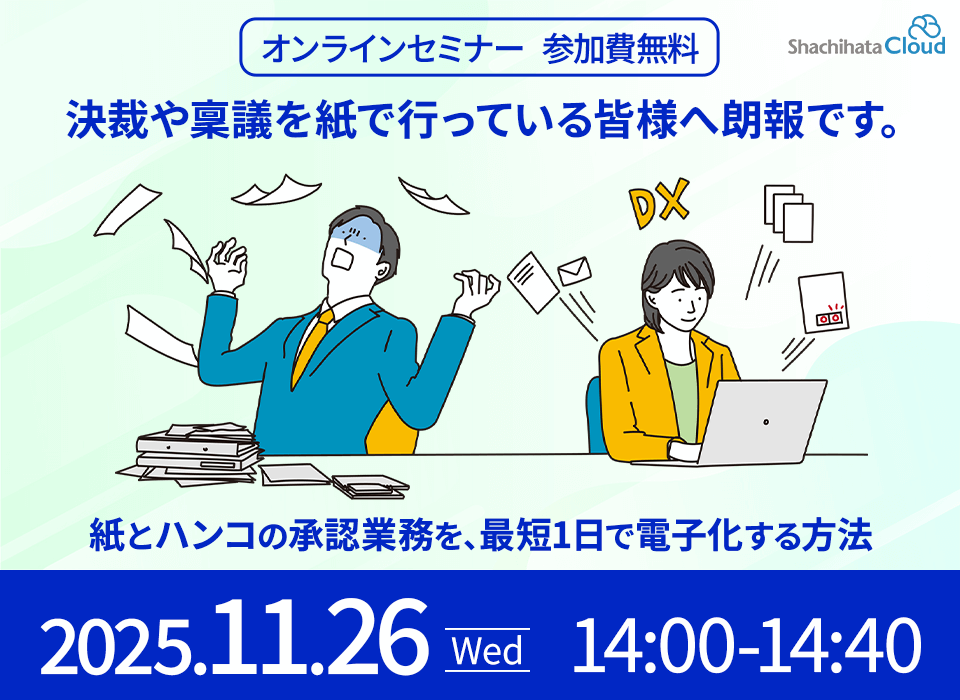 オンラインセミナー　参加費無料

Shachihata Cloud

決裁や稟議を紙で行っている皆様へ朗報です。

DX

紙とハンコの承認業務を、最短1日で電子化する方法

2025.11.26 Wed 14:00-14:40